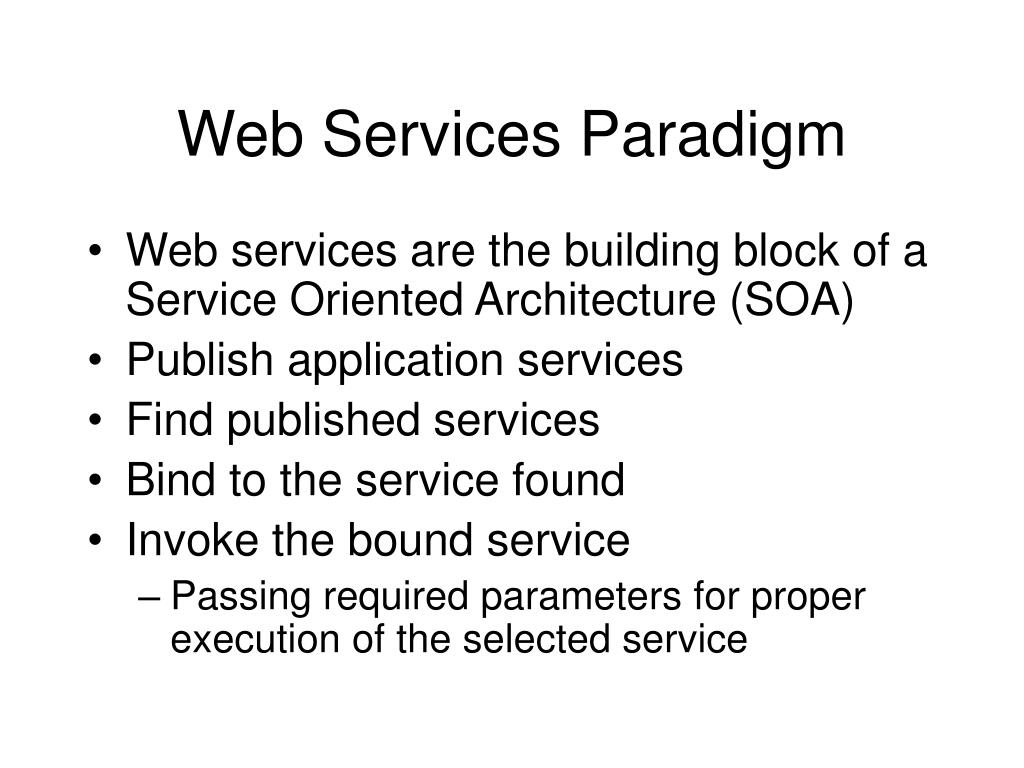 Web Services Paradigm

• Web services are the building block of a Service Oriented Architecture (SOA)
• Publish application services
• Find published services
• Bind to the service found
• Invoke the bound service
– Passing required parameters for proper execution of the selected service